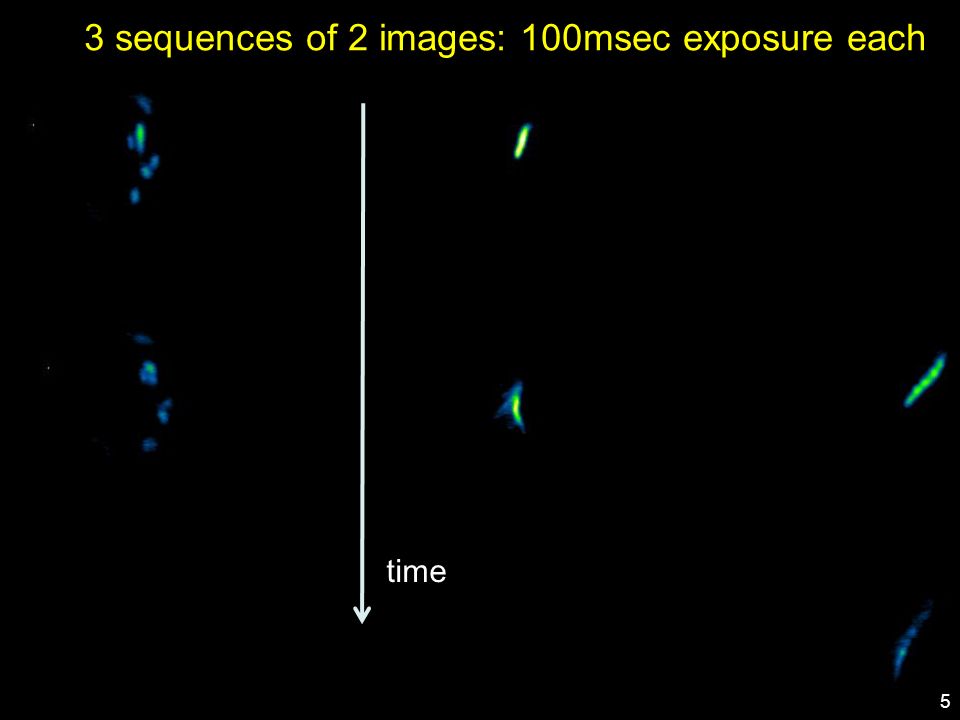 3 sequences of 2 images: 100msec exposure each

time

5